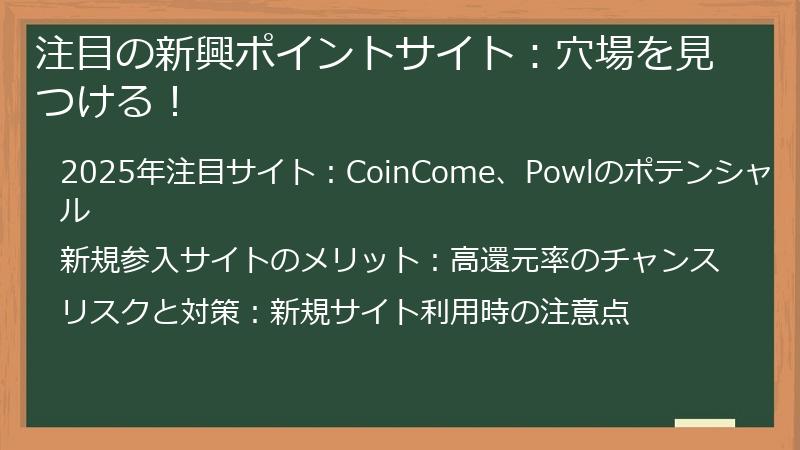 注目の新興ポイントサイト：穴場を見つける！

2025年注目サイト：CoinCome、Powlのポテンシャル

新規参入サイトのメリット：高還元率のチャンス

リスクと対策：新規サイト利用時の注意点